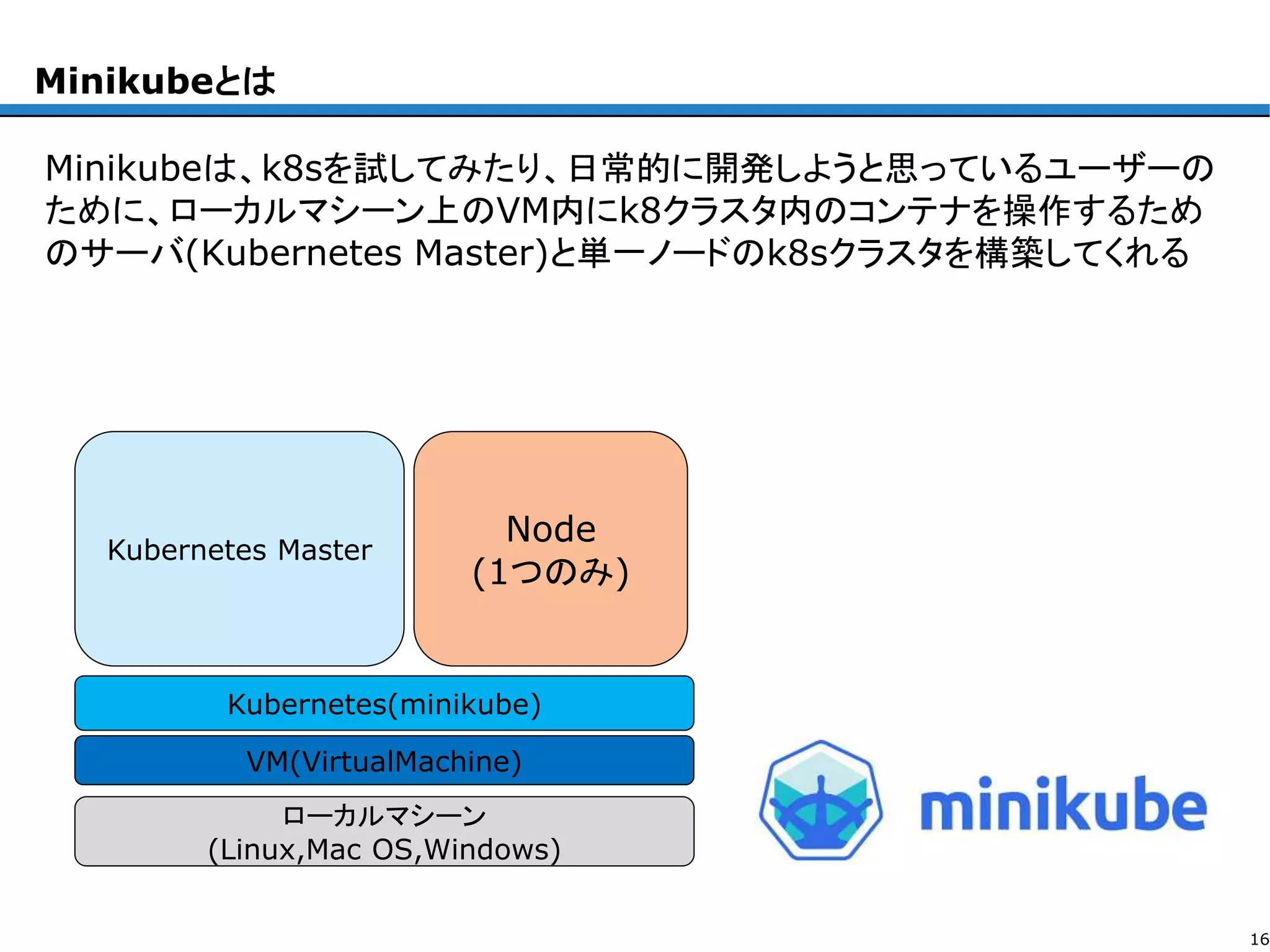 Minikubeとは

Minikubeは、k8sを試してみたり、日常的に開発しようと思っているユーザーのために、ローカルマシーン上のVM内にk8クラスタ内のコンテナを操作するためのサーバ(Kubernetes Master)と単一ノードのk8sクラスタを構築してくれる

Kubernetes Master

Node
(1つのみ)

Kubernetes(minikube)

VM(VirtualMachine)

ローカルマシーン
(Linux,Mac OS,Windows)

minikube

16